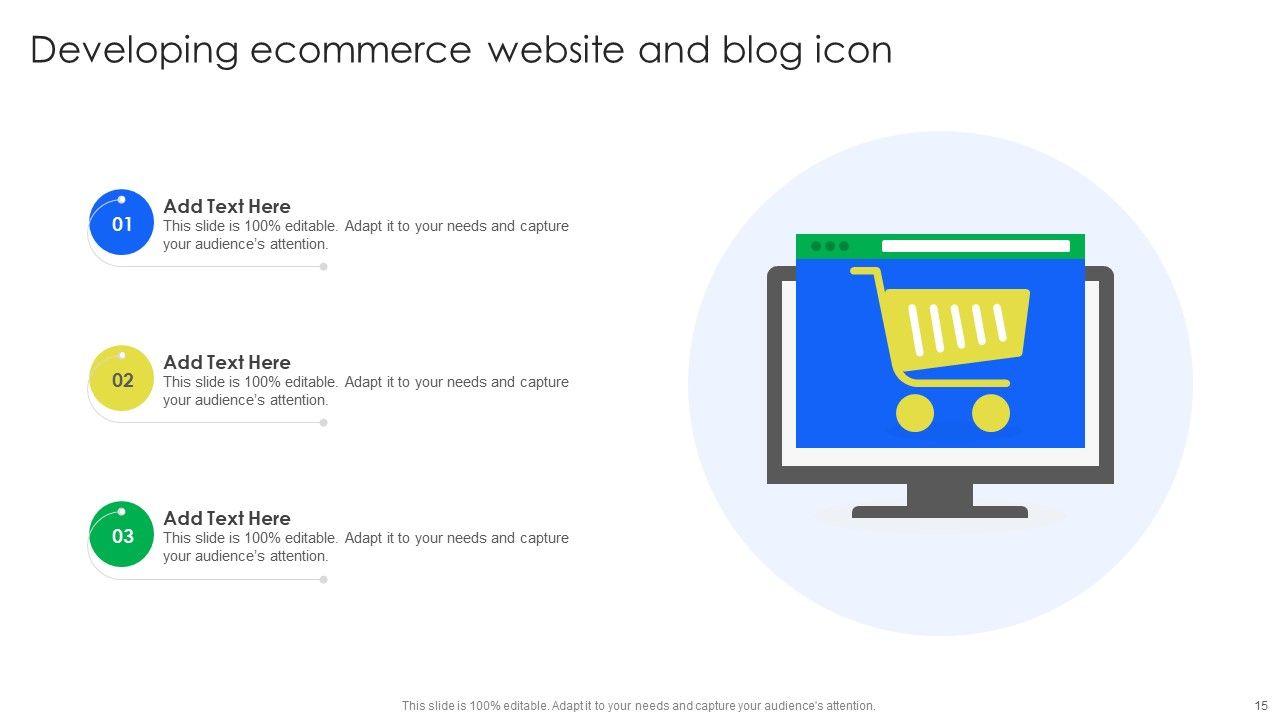 Developing ecommerce website and blog icon

01
Add Text Here
This slide is 100% editable. Adapt it to your needs and capture your audience's attention.

02
Add Text Here
This slide is 100% editable. Adapt it to your needs and capture your audience's attention.

03
Add Text Here
This slide is 100% editable. Adapt it to your needs and capture your audience's attention.

This slide is 100% editable. Adapt it to your needs and capture your audience's attention.

15